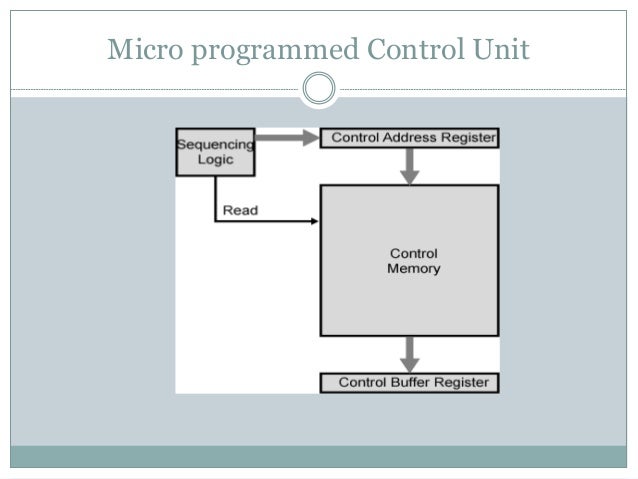 Micro programmed Control Unit

Sequencing Logic

Control Address Register

Read

Control Memory

Control Buffer Register